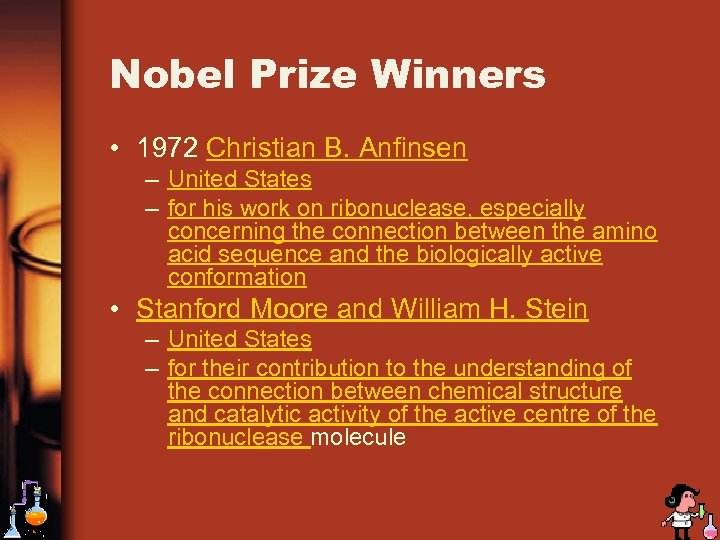 Nobel Prize Winners

• 1972 Christian B. Anfinsen
– United States
– for his work on ribonuclease, especially concerning the connection between the amino acid sequence and the biologically active conformation

• Stanford Moore and William H. Stein
– United States
– for their contribution to the understanding of the connection between chemical structure and catalytic activity of the active centre of the ribonuclease molecule